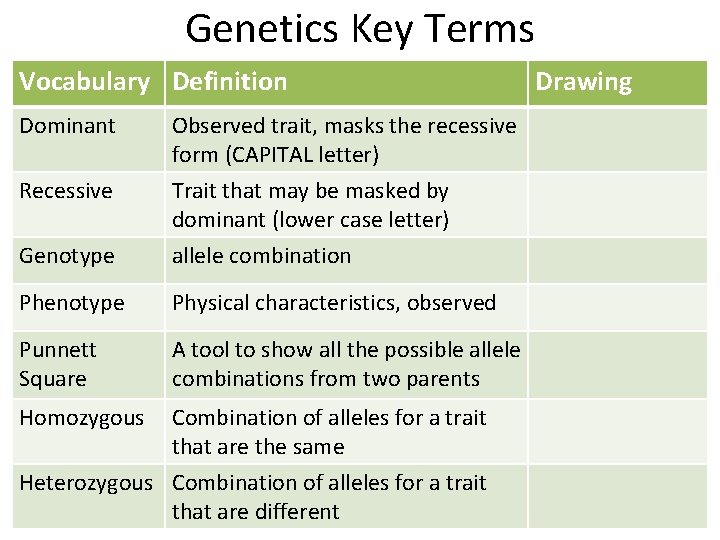 Genetics Key Terms

| Vocabulary | Definition | Drawing |
|---|---|---|
| Dominant | Observed trait, masks the recessive form (CAPITAL letter) | |
| Recessive | Trait that may be masked by dominant (lower case letter) | |
| Genotype | allele combination | |
| Phenotype | Physical characteristics, observed | |
| Punnett Square | A tool to show all the possible allele combinations from two parents | |
| Homozygous | Combination of alleles for a trait that are the same | |
| Heterozygous | Combination of alleles for a trait that are different | |